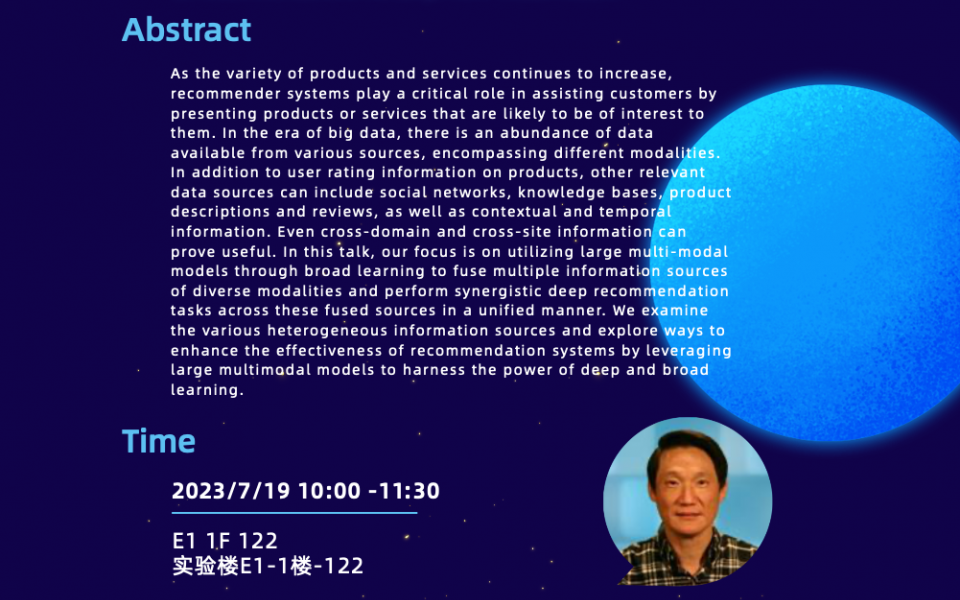 Abstract

As the variety of products and services continues to increase, recommender systems play a critical role in assisting customers by presenting products or services that are likely to be of interest to them. In the era of big data, there is an abundance of data available from various sources, encompassing different modalities. In addition to user rating information on products, other relevant data sources can include social networks, knowledge bases, product descriptions and reviews, as well as contextual and temporal information. Even cross-domain and cross-site information can prove useful. In this talk, our focus is on utilizing large multi-modal models through broad learning to fuse multiple information sources of diverse modalities and perform synergistic deep recommendation tasks across these fused sources in a unified manner. We examine the various heterogeneous information sources and explore ways to enhance the effectiveness of recommendation systems by leveraging large multimodal models to harness the power of deep and broad learning.

Time

2023/7/19 10:00 -11:30

E1 1F 122
实验楼E1-1楼-122